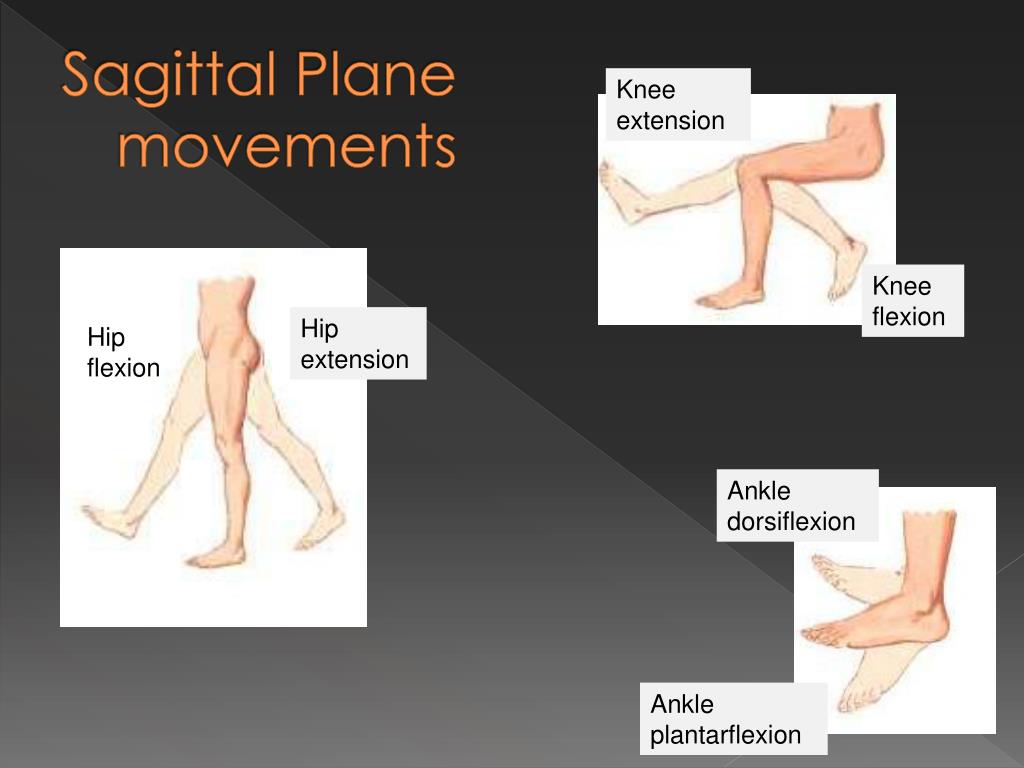 Sagittal Plane movements

Knee extension

Knee flexion

Hip flexion

Hip extension

Ankle dorsiflexion

Ankle plantarflexion